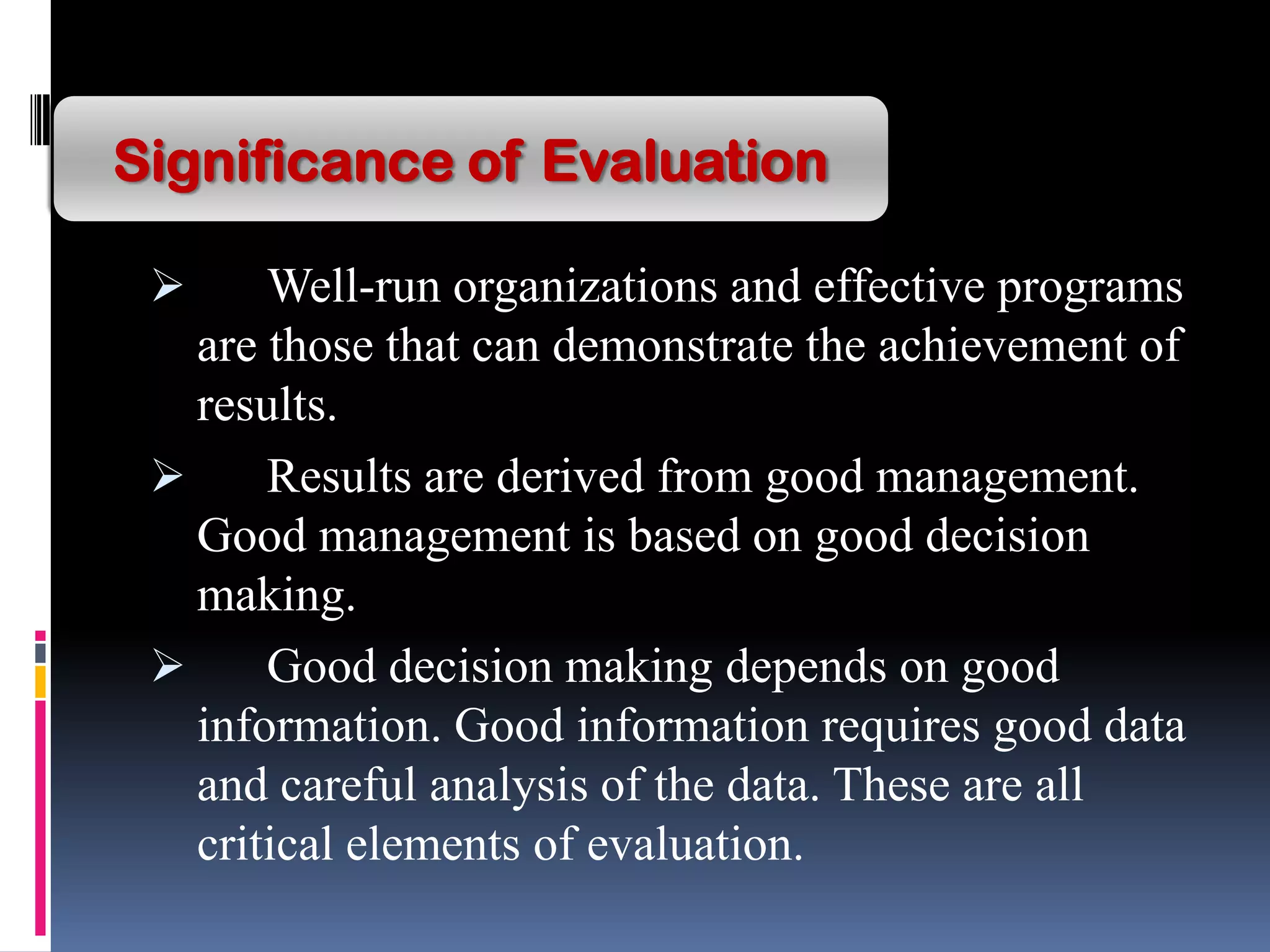 Significance of Evaluation

➢ Well-run organizations and effective programs are those that can demonstrate the achievement of results.

➢ Results are derived from good management. Good management is based on good decision making.

➢ Good decision making depends on good information. Good information requires good data and careful analysis of the data. These are all critical elements of evaluation.